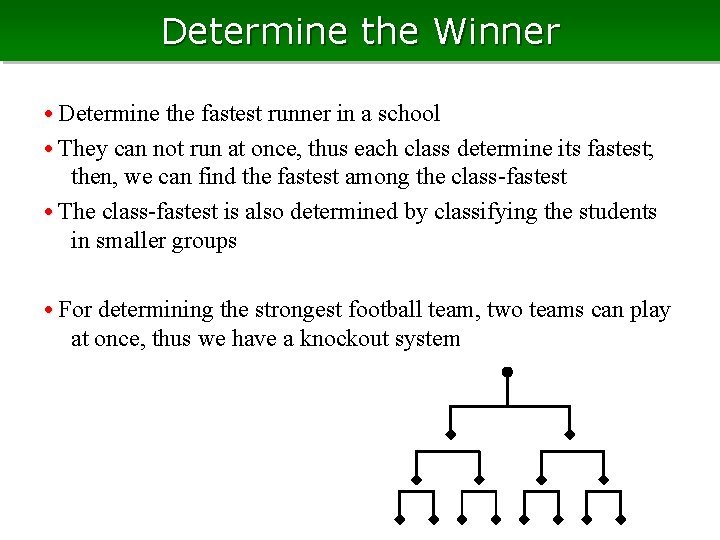 Determine the Winner

• Determine the fastest runner in a school

• They can not run at once, thus each class determine its fastest; then, we can find the fastest among the class-fastest

• The class-fastest is also determined by classifying the students in smaller groups

• For determining the strongest football team, two teams can play at once, thus we have a knockout system